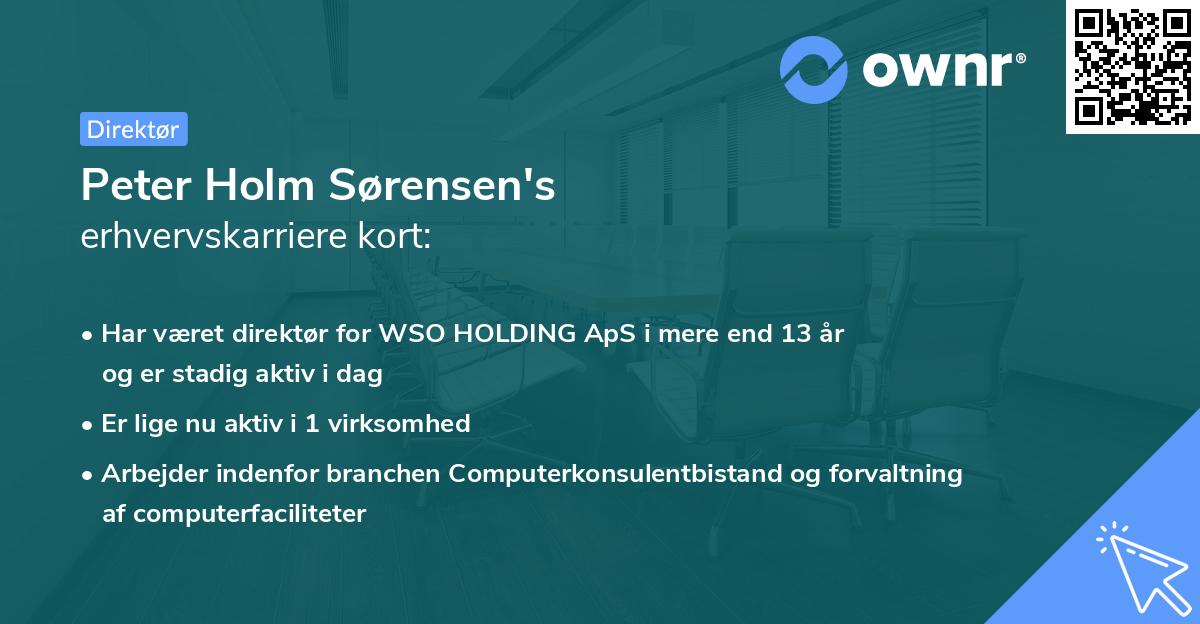 ownr®

Direktør

Peter Holm Sørensen's
erhvervskarriere kort:

• Har været direktør for WSO HOLDING ApS i mere end 13 år og er stadig aktiv i dag

• Er lige nu aktiv i 1 virksomhed

• Arbejder indenfor branchen Computerkonsulentbistand og forvaltning af computerfaciliteter